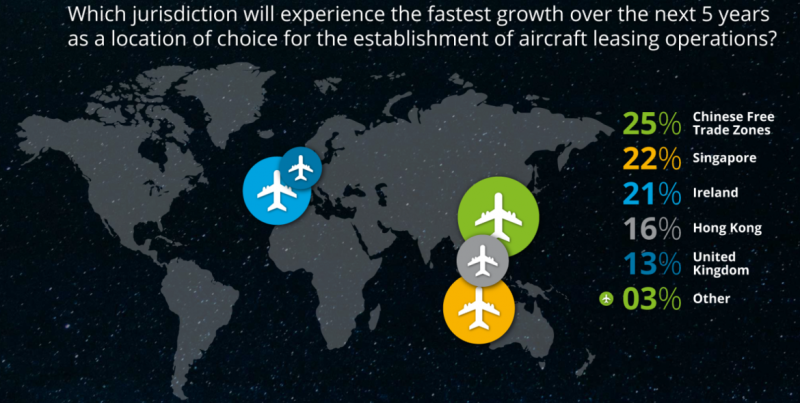 Which jurisdiction will experience the fastest growth over the next 5 years as a location of choice for the establishment of aircraft leasing operations?

25% Chinese Free Trade Zones

22% Singapore

21% Ireland

16% Hong Kong

13% United Kingdom

03% Other